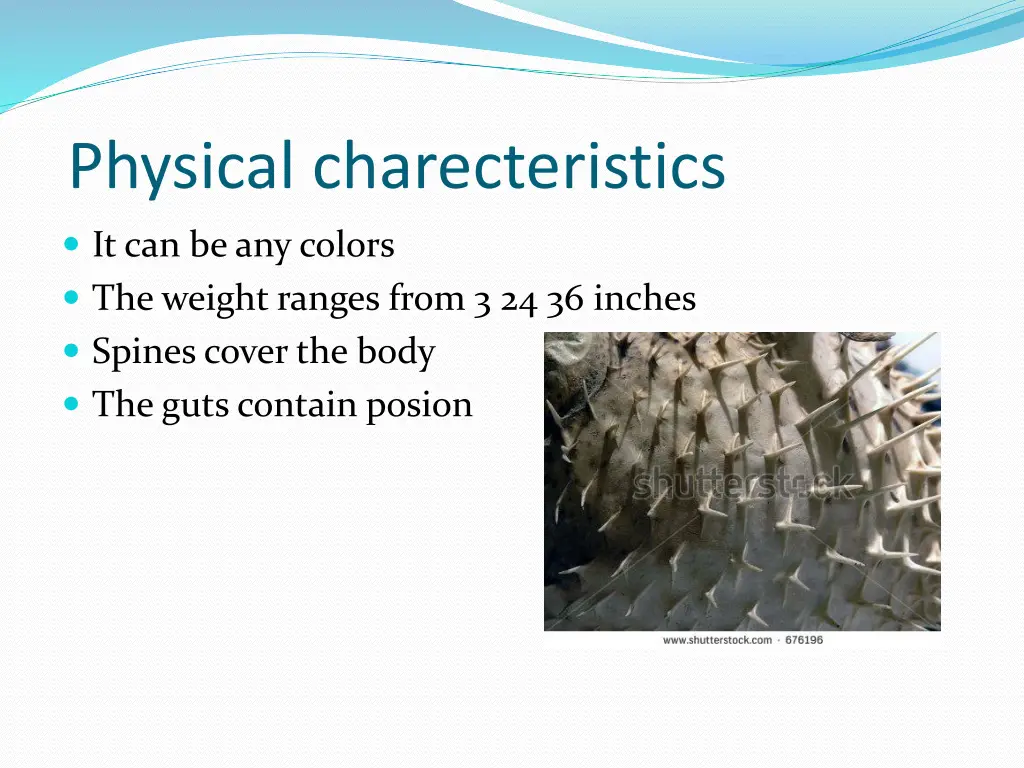 Physical charecteristics

- It can be any colors
- The weight ranges from 3 24 36 inches
- Spines cover the body
- The guts contain posion

shutterstock

www.shutterstock.com · 676196